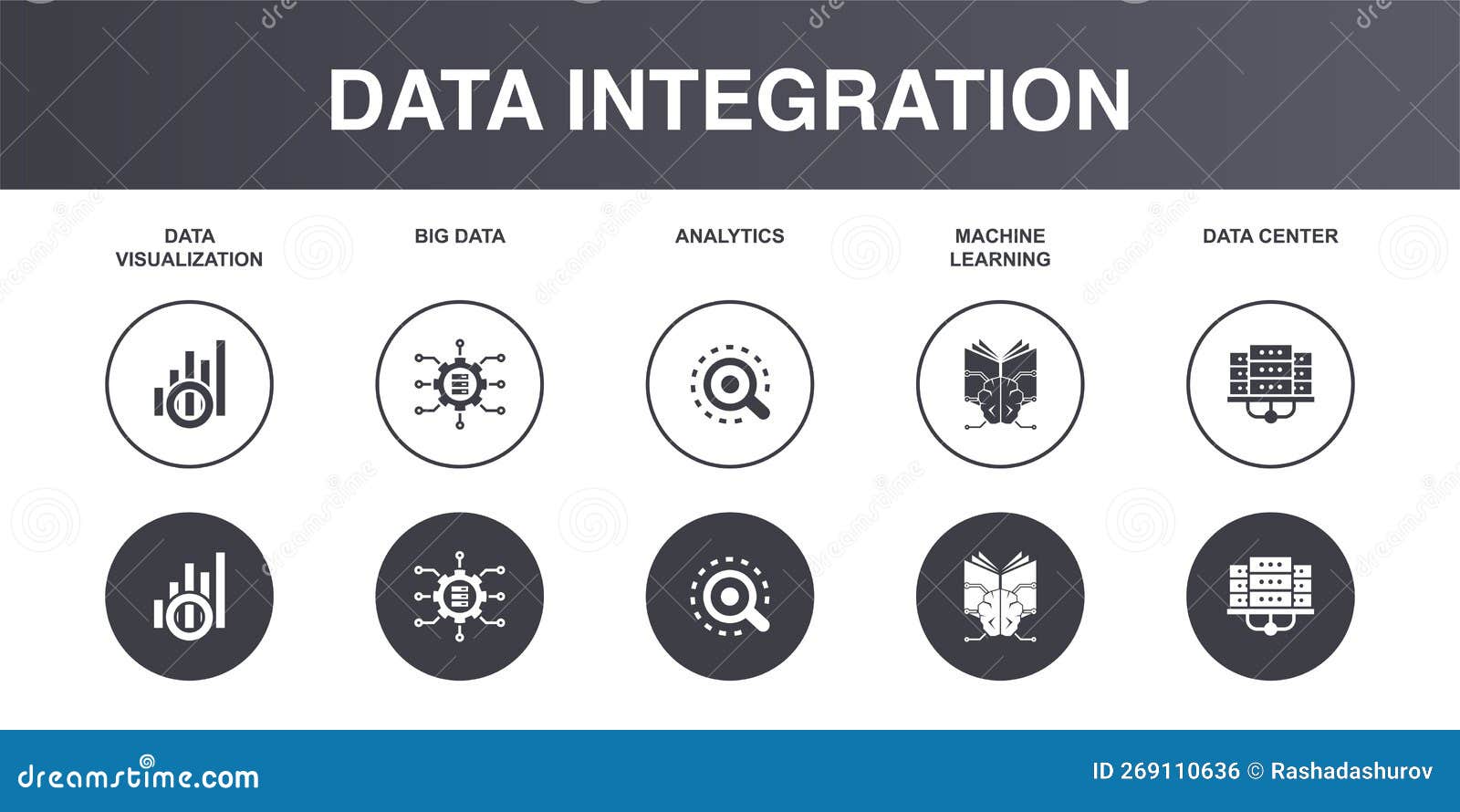 DATA INTEGRATION

DATA VISUALIZATION

BIG DATA

ANALYTICS

MACHINE LEARNING

DATA CENTER

dreamstime.com

ID 269110636 © Rashadashurov